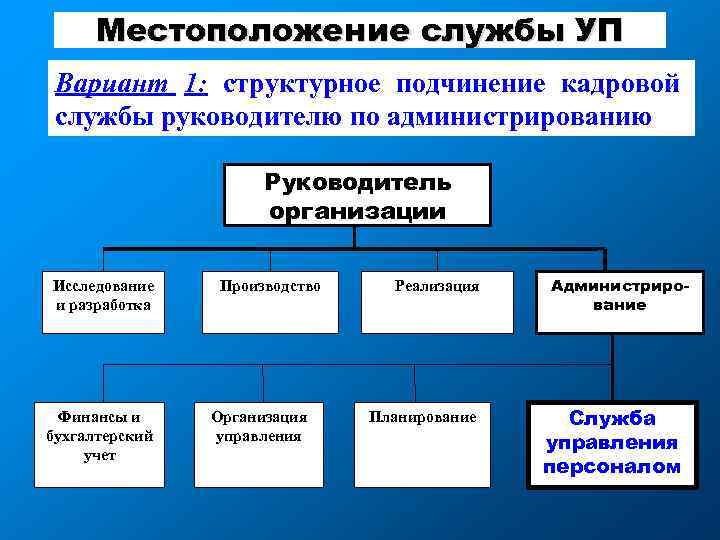 Местоположение службы УП

Вариант 1: структурное подчинение кадровой службы руководителю по администрированию

Руководитель организации

Исследование и разработка

Производство

Реализация

Администрирование

Финансы и бухгалтерский учет

Организация управления

Планирование

Служба управления персоналом